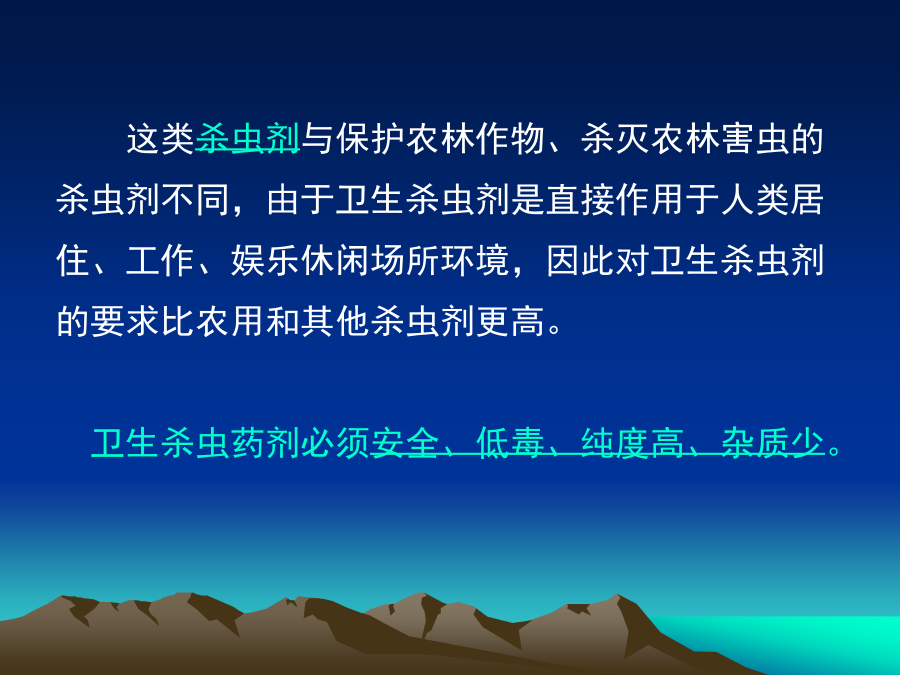 这类杀虫剂与保护农林作物、杀灭农林害虫的杀虫剂不同，由于卫生杀虫剂是直接作用于人类居住、工作、娱乐休闲场所环境，因此对卫生杀虫剂的要求比农用和其他杀虫剂更高。

卫生杀虫药剂必须安全、低毒、纯度高、杂质少。